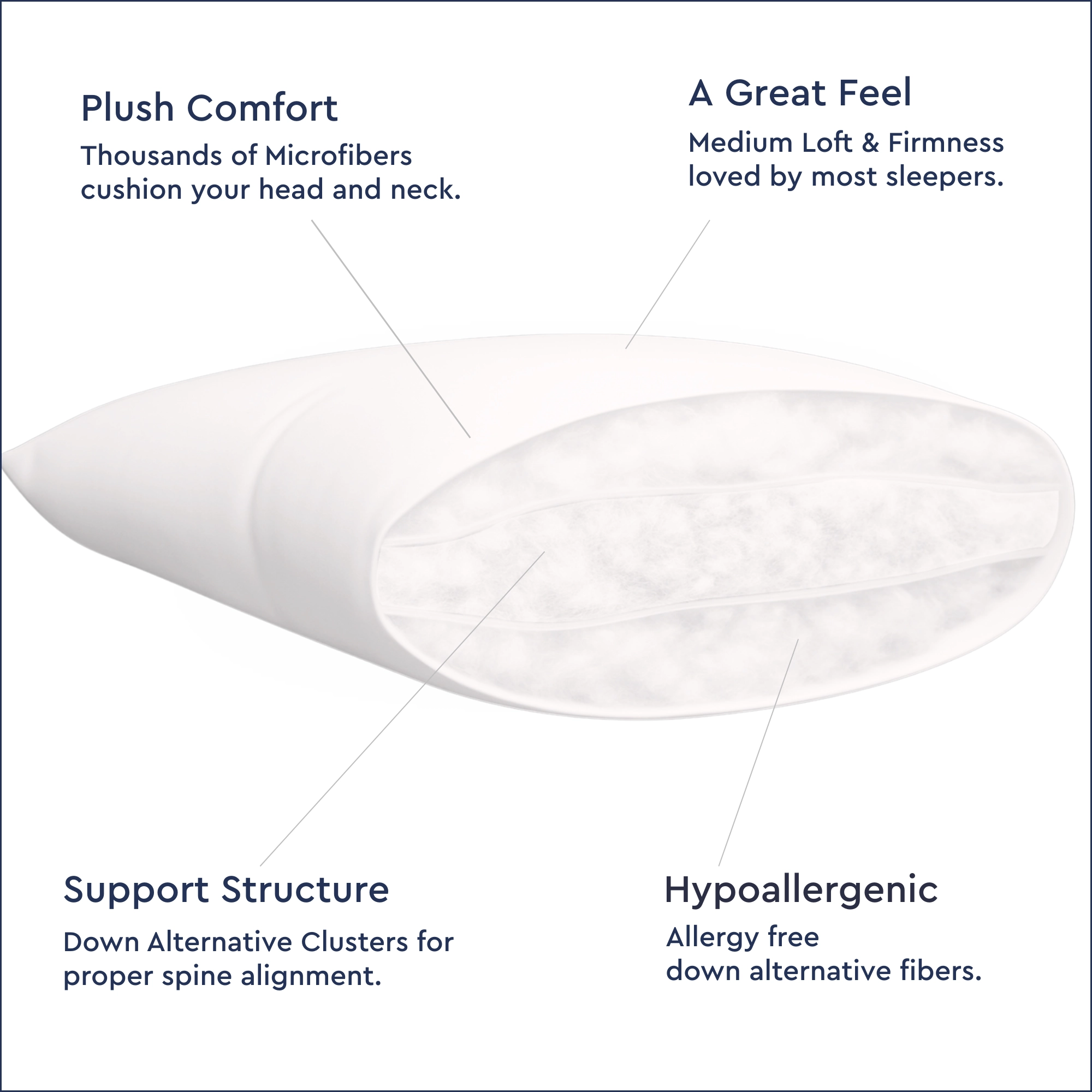 Plush Comfort

Thousands of Microfibers cushion your head and neck.

A Great Feel

Medium Loft & Firmness loved by most sleepers.

Support Structure

Down Alternative Clusters for proper spine alignment.

Hypoallergenic

Allergy free
down alternative fibers.